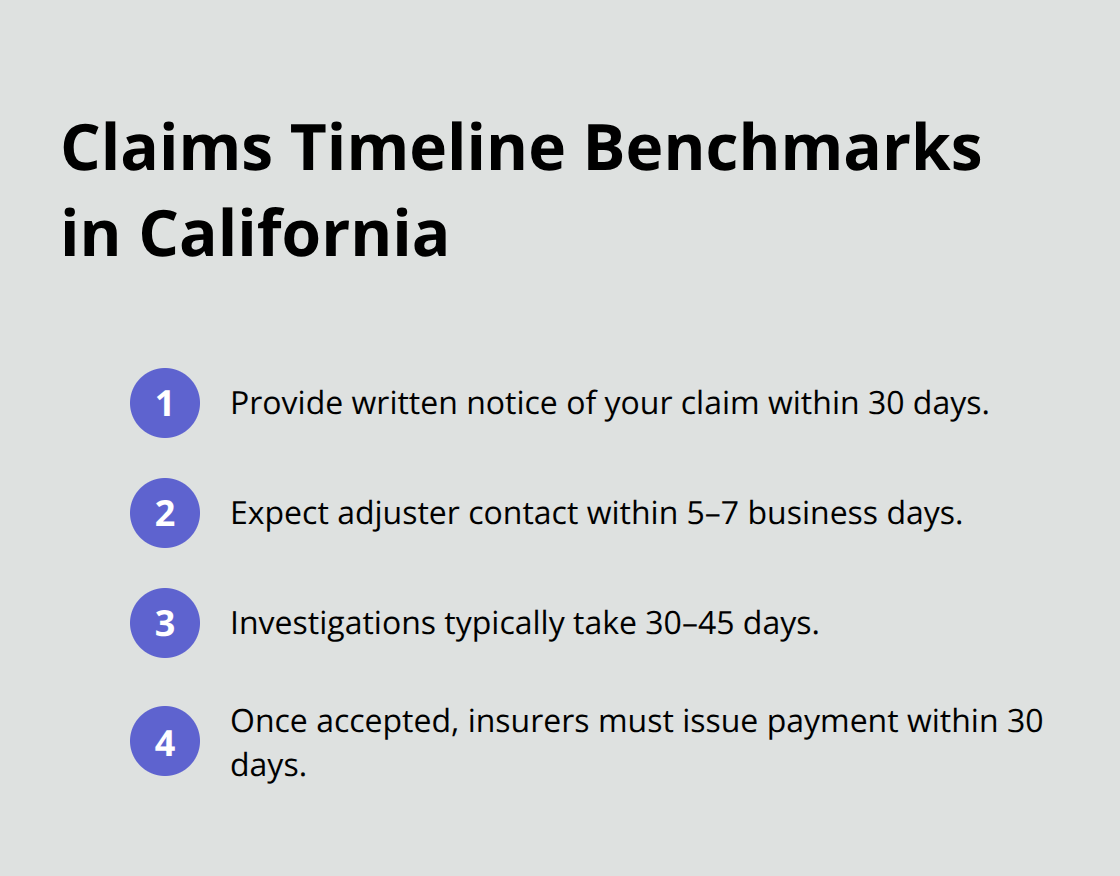 Claims Timeline Benchmarks in California

1 Provide written notice of your claim within 30 days.

2 Expect adjuster contact within 5–7 business days.

3 Investigations typically take 30–45 days.

4 Once accepted, insurers must issue payment within 30 days.